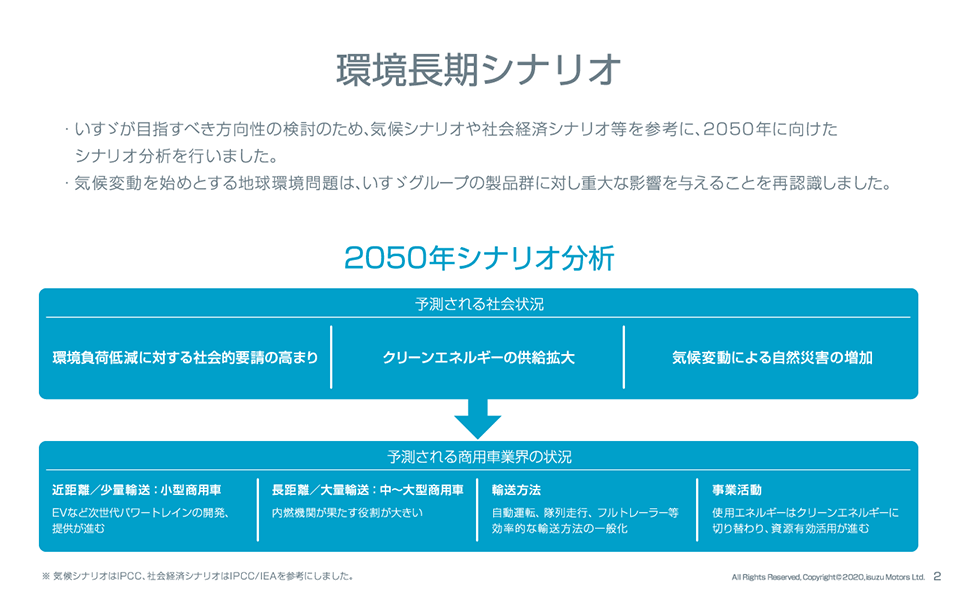 環境長期シナリオ

・いすゞが目指すべき方向性の検討のため、気候シナリオや社会経済シナリオ等を参考に、2050年に向けたシナリオ分析を行いました。

・気候変動を始めとする地球環境問題は、いすゞグループの製品群に対し重大な影響を与えることを再認識しました。

2050年シナリオ分析

予測される社会状況

環境負荷低減に対する社会的要請の高まり

クリーンエネルギーの供給拡大

気候変動による自然災害の増加

予測される商用車業界の状況

近距離／少量輸送：小型商用車

EVなど次世代パワートレインの開発、提供が進む

長距離／大量輸送：中〜大型商用車

内燃機関が果たす役割が大きい

輸送方法

自動運転、隊列走行、フルトレーラー等効率的な輸送方法の一般化

事業活動

使用エネルギーはクリーンエネルギーに切り替わり、資源有効活用が進む

※ 気候シナリオはIPCC、社会経済シナリオはIPCC/IEAを参考にしました。

All Rights Reserved, Copyright©2020, isuzu Motors Ltd. 2